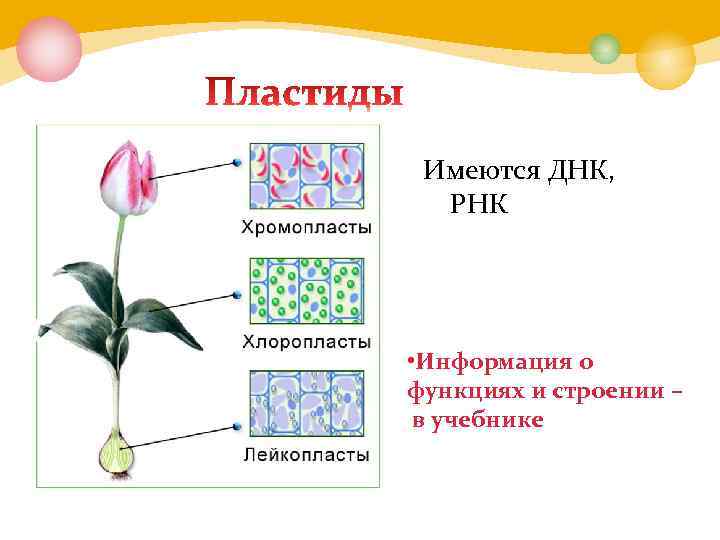 Пластиды

Хромопласты

Хлоропласты

Лейкопласты

Имеются ДНК, РНК

•Информация о функциях и строении – в учебнике